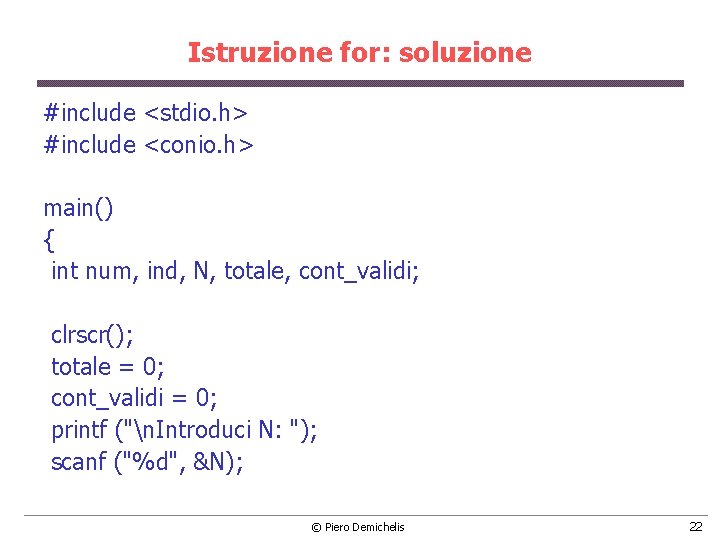 Istruzione for: soluzione

#include <stdio.h>
#include <conio.h>

main()
{
 int num, ind, N, totale, cont_validi;

 clrscr();
 totale = 0;
 cont_validi = 0;
 printf ("\nIntroduci N: ");
 scanf ("%d", &N);

© Piero Demichelis

22